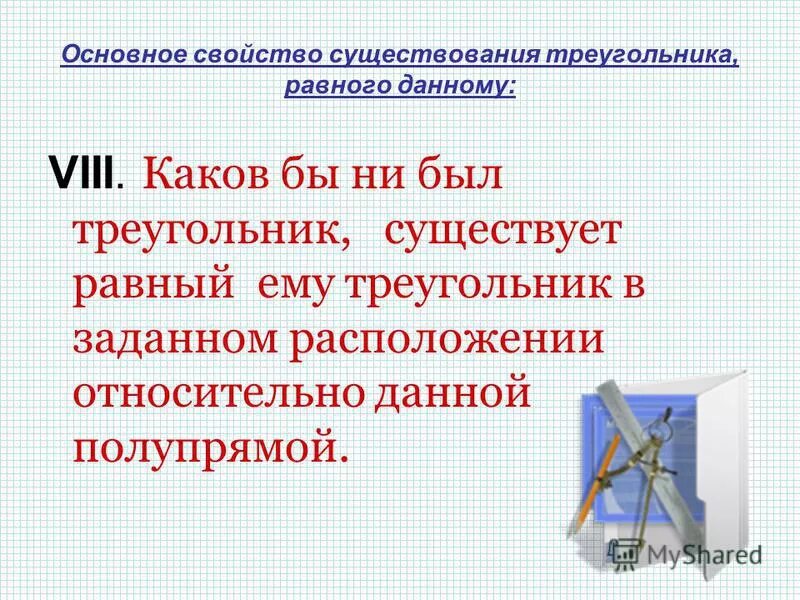 Основное свойство существования треугольника, равного данному:

VIII. Каков бы ни был треугольник, существует равный ему треугольник в заданном расположении относительно данной полупрямой.

MyShared